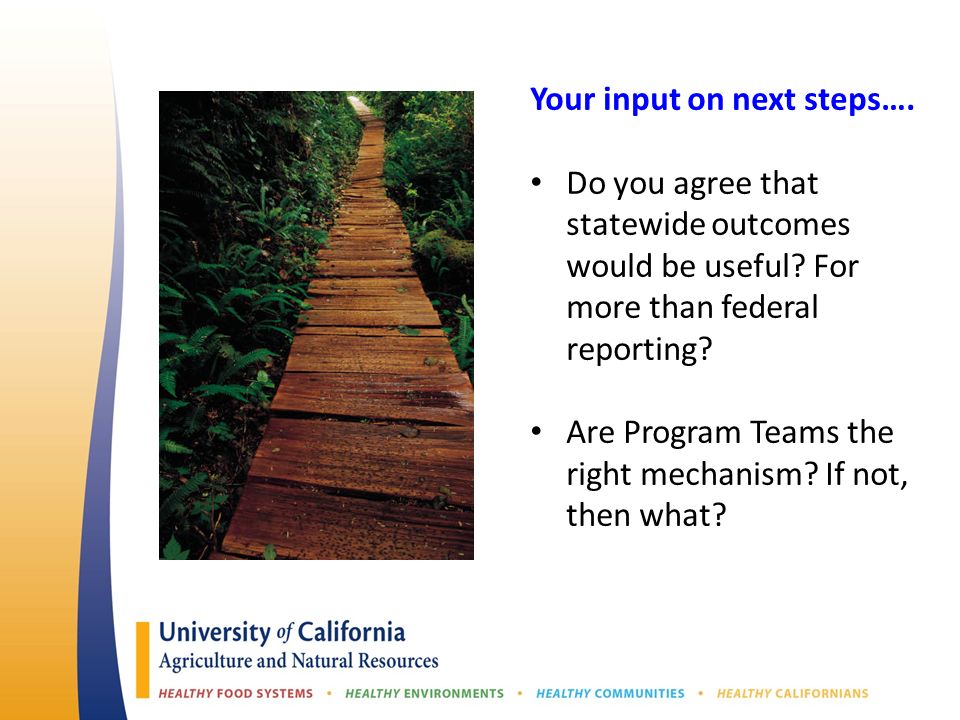 Your input on next steps….

• Do you agree that statewide outcomes would be useful? For more than federal reporting?

• Are Program Teams the right mechanism? If not, then what?

University of California
Agriculture and Natural Resources

HEALTHY FOOD SYSTEMS • HEALTHY ENVIRONMENTS • HEALTHY COMMUNITIES • HEALTHY CALIFORNIANS